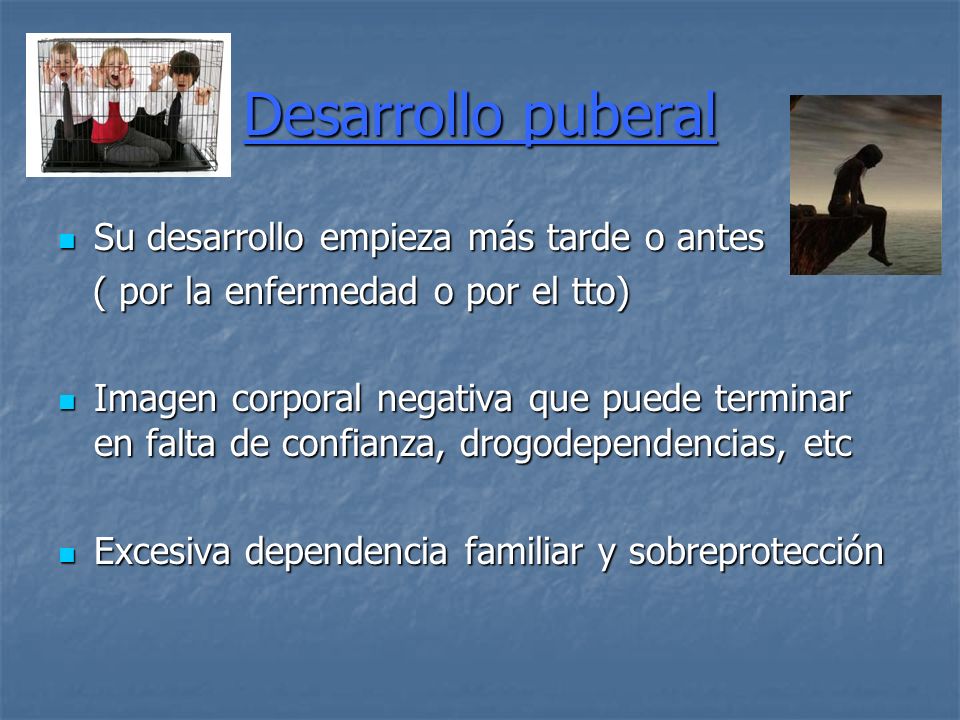 Desarrollo puberal

Su desarrollo empieza más tarde o antes ( por la enfermedad o por el tto)

Imagen corporal negativa que puede terminar en falta de confianza, drogodependencias, etc

Excesiva dependencia familiar y sobreprotección